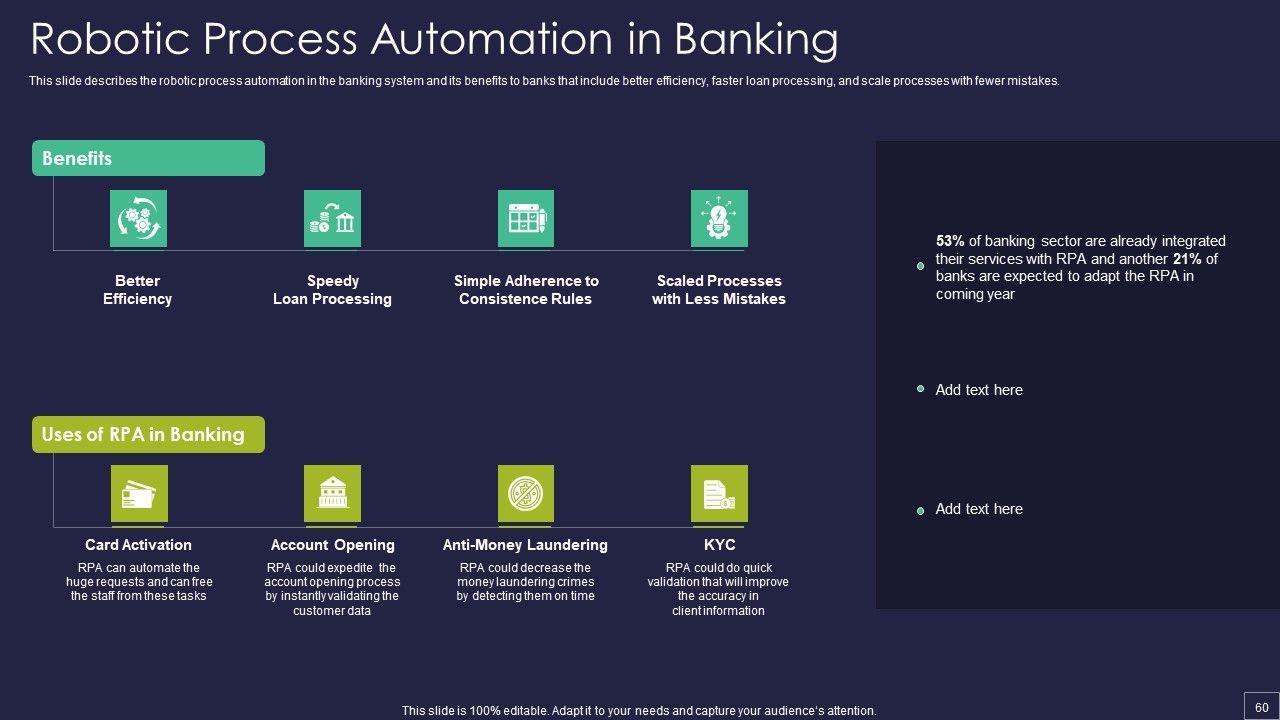 Robotic Process Automation in Banking

This slide describes the robotic process automation in the banking system and its benefits to banks that include better efficiency, faster loan processing, and scale processes with fewer mistakes.

Benefits

Better Efficiency

Speedy Loan Processing

Simple Adherence to Consistence Rules

Scaled Processes with Less Mistakes

Uses of RPA in Banking

Card Activation
RPA can automate the huge requests and can free the staff from these tasks

Account Opening
RPA could expedite the account opening process by instantly validating the customer data

Anti-Money Laundering
RPA could decrease the money laundering crimes by detecting them on time

KYC
RPA could do quick validation that will improve the accuracy in client information

53% of banking sector are already integrated their services with RPA and another 21% of banks are expected to adapt the RPA in coming year

Add text here

Add text here

This slide is 100% editable. Adapt it to your needs and capture your audience's attention.

60